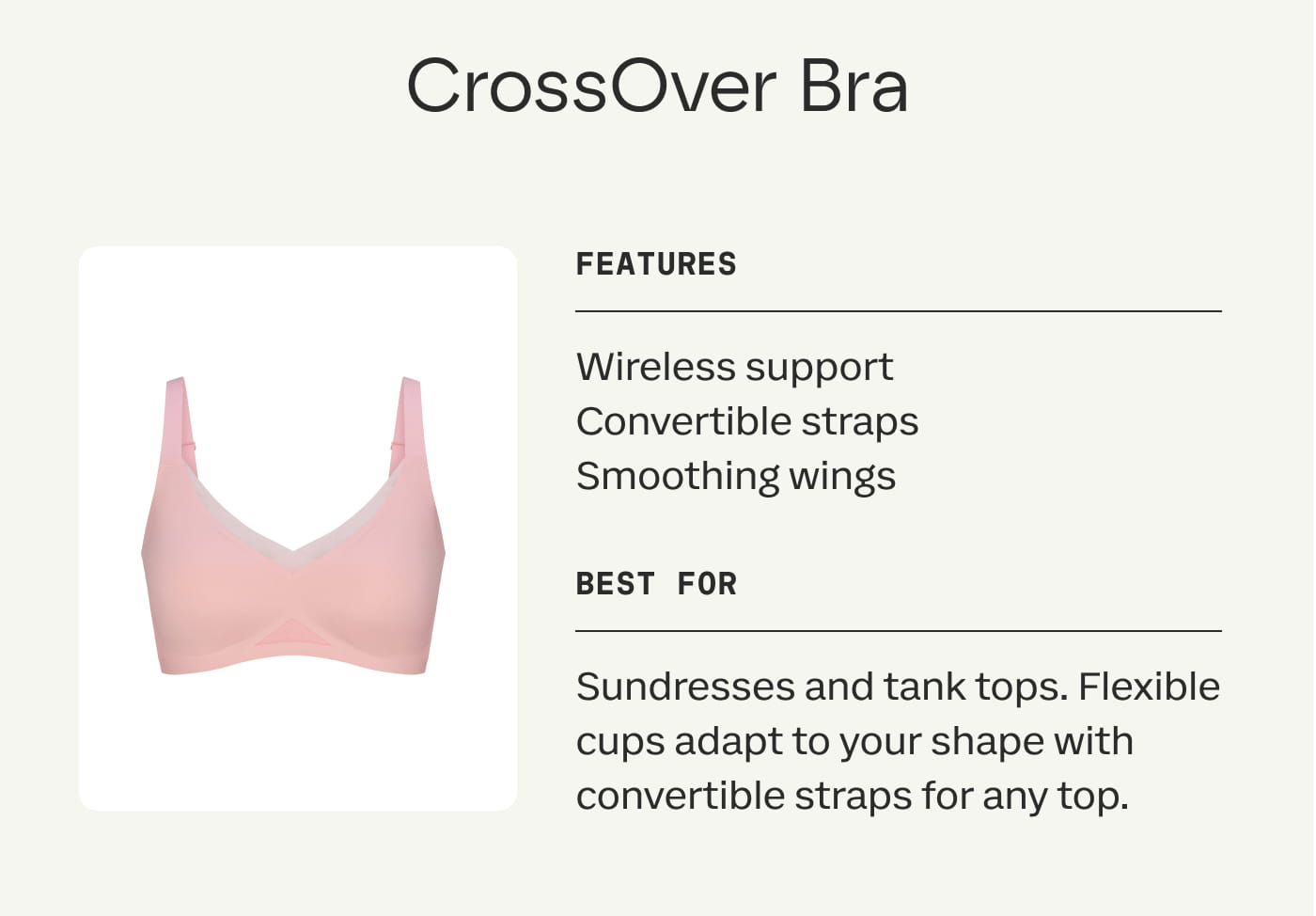 CrossOver Bra

FEATURES

Wireless support
Convertible straps
Smoothing wings

BEST FOR

Sundresses and tank tops. Flexible cups adapt to your shape with convertible straps for any top.